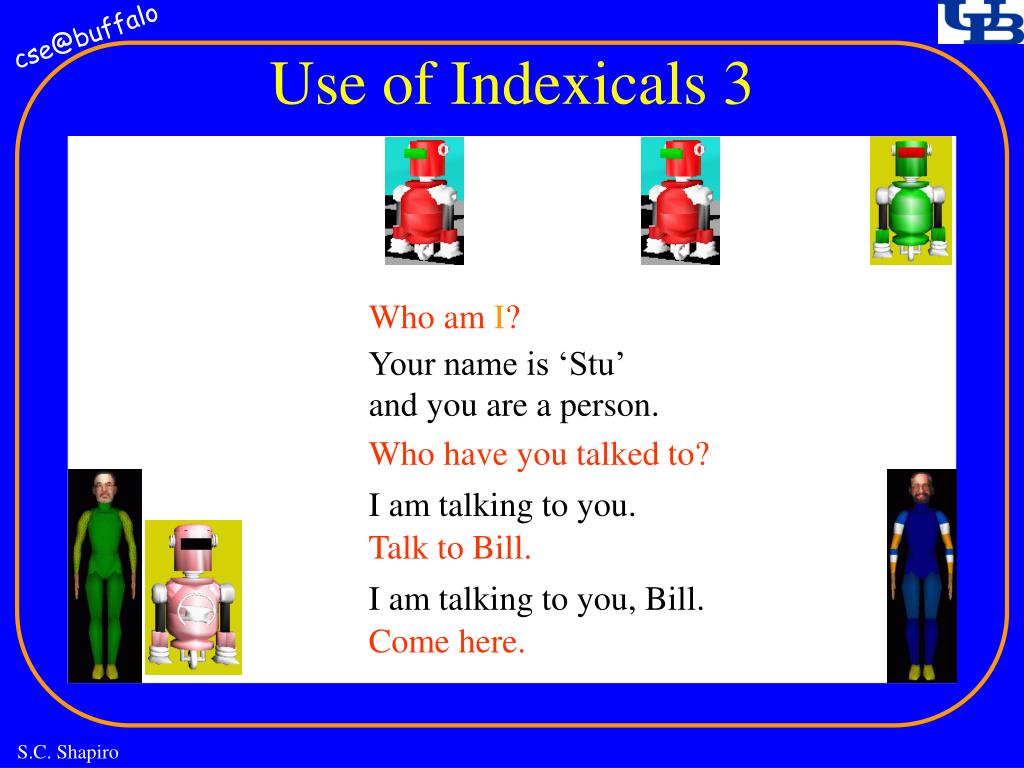 cse@buffalo

UB

Use of Indexicals 3

Who am I?

Your name is ‘Stu’ and you are a person.

Who have you talked to?

I am talking to you.

Talk to Bill.

I am talking to you, Bill.

Come here.

S.C. Shapiro